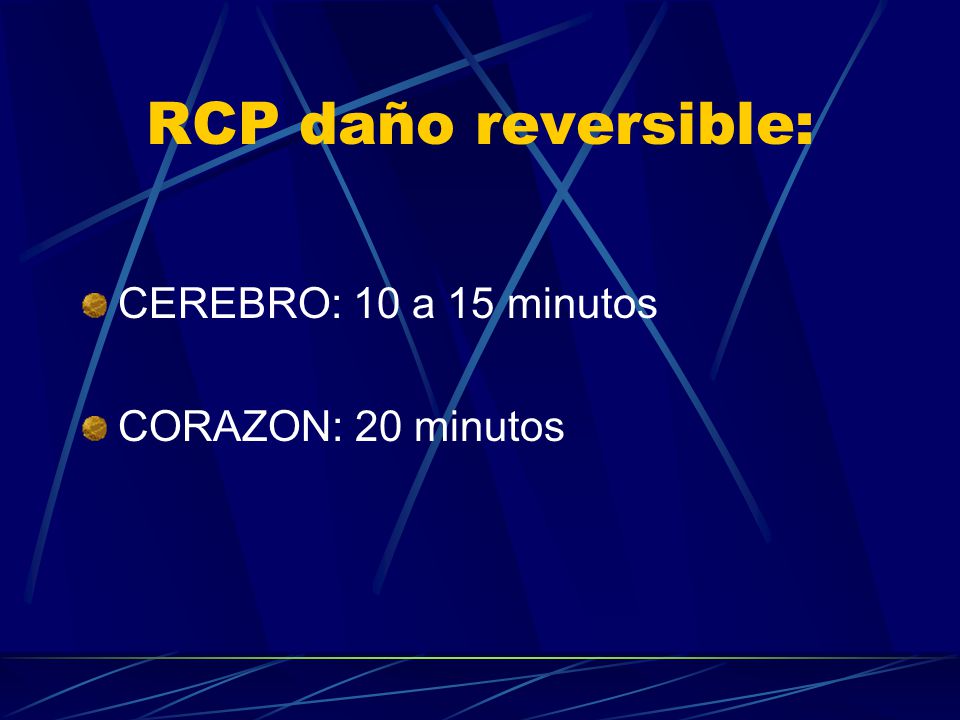 RCP daño reversible:

CEREBRO: 10 a 15 minutos

CORAZON: 20 minutos